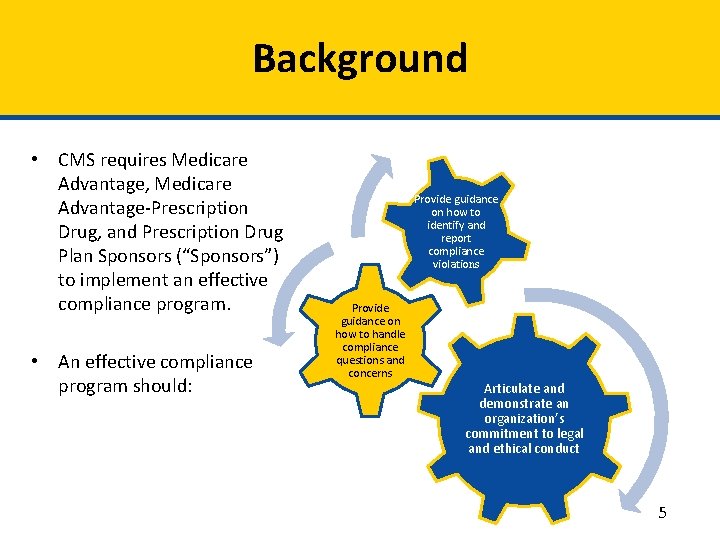 Background

• CMS requires Medicare Advantage, Medicare Advantage-Prescription Drug, and Prescription Drug Plan Sponsors (“Sponsors”) to implement an effective compliance program.

• An effective compliance program should:

Provide guidance on how to identify and report compliance violations

Provide guidance on how to handle compliance questions and concerns

Articulate and demonstrate an organization’s commitment to legal and ethical conduct

5